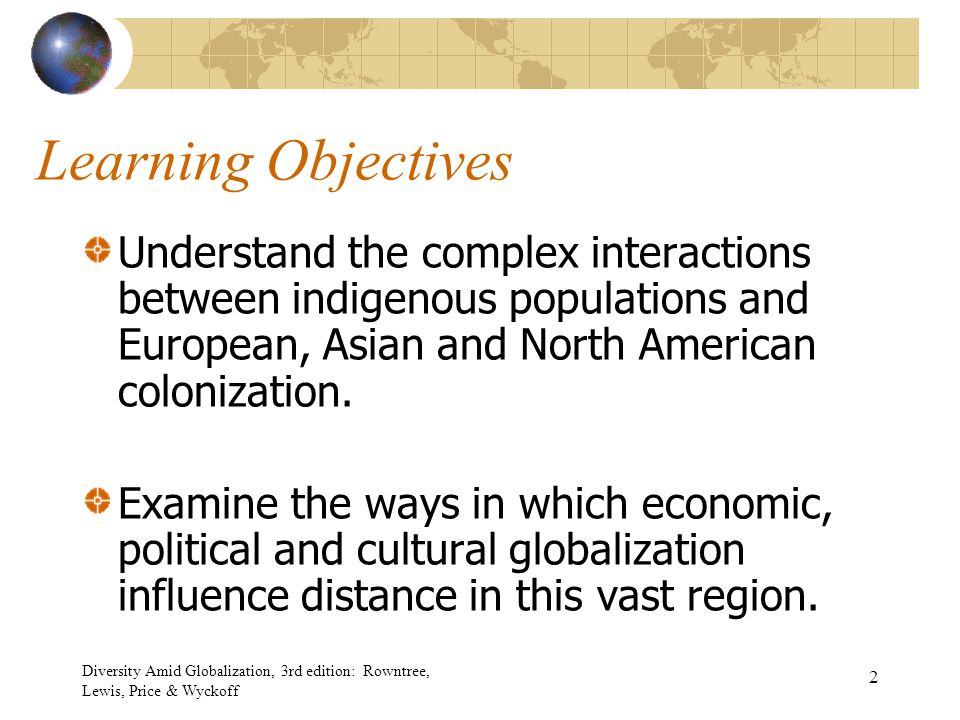 Learning Objectives

Understand the complex interactions between indigenous populations and European, Asian and North American colonization.

Examine the ways in which economic, political and cultural globalization influence distance in this vast region.

Diversity Amid Globalization, 3rd edition: Rowntree, Lewis, Price & Wyckoff

2